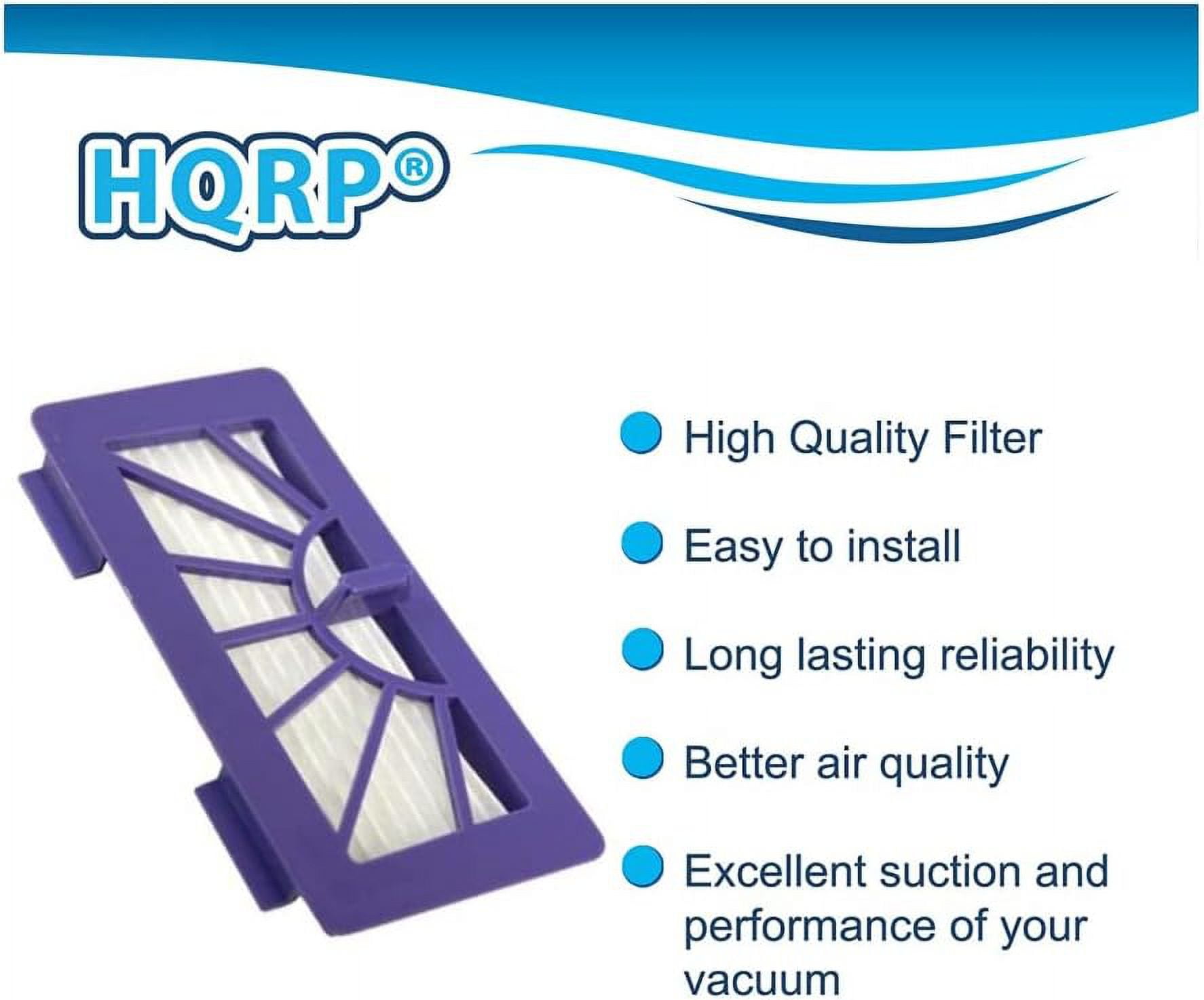 HQRP®

High Quality Filter

Easy to install

Long lasting reliability

Better air quality

Excellent suction and performance of your vacuum